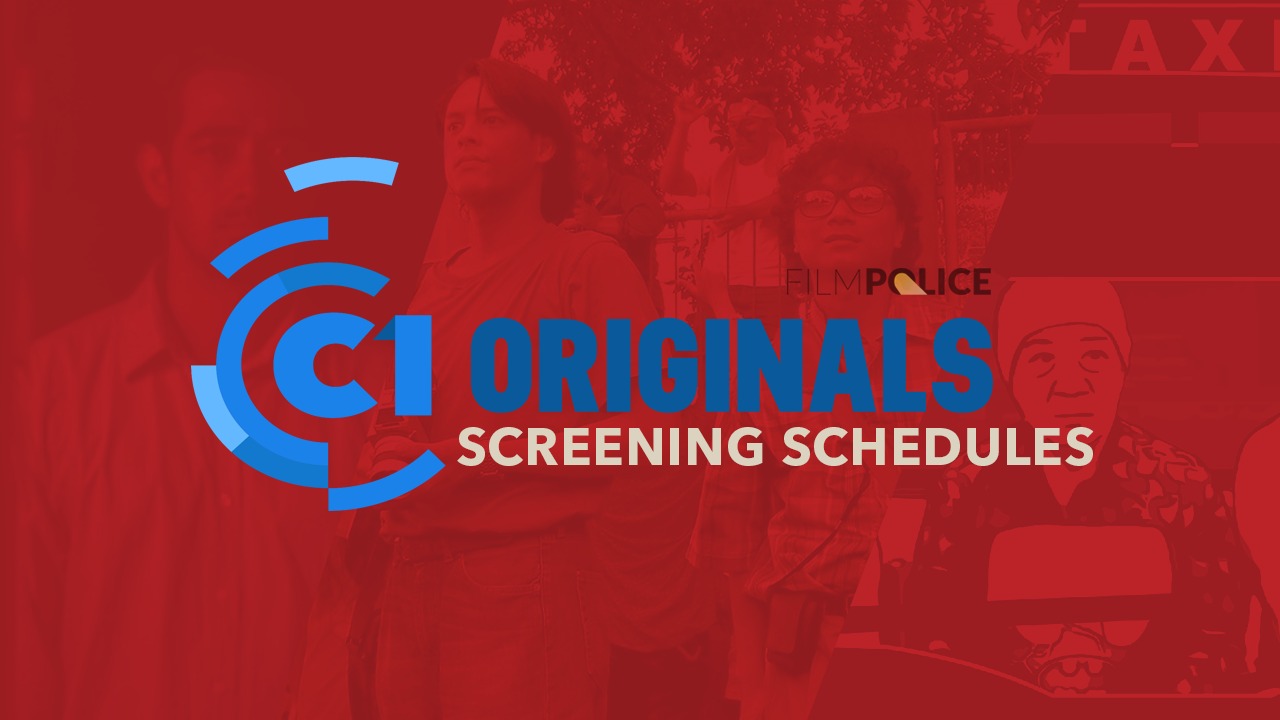 TAXI

FILMPOLICE

C1 ORIGINALS
SCREENING SCHEDULES